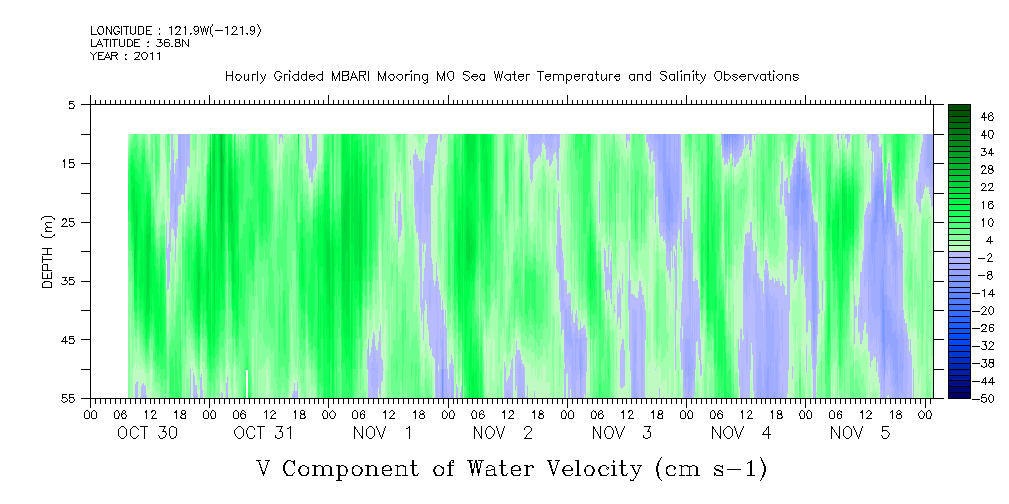 LONGITUDE : 121.9W(-121.9)
LATITUDE : 36.8N
YEAR : 2011

Hourly Gridded MBARI Mooring M0 Sea Water Temperature and Salinity Observations

DEPTH (m)

5
15
25
35
45
55

46
40
34
28
22
16
10
4
-2
-8
-14
-20
-26
-32
-38
-44
-50

00 06 12 18 00 06 12 18 00 06 12 18 00 06 12 18 00 06 12 18 00 06 12 18 00 06 12 18 00

OCT 30 OCT 31 NOV 1 NOV 2 NOV 3 NOV 4 NOV 5

V Component of Water Velocity (cm s-1)